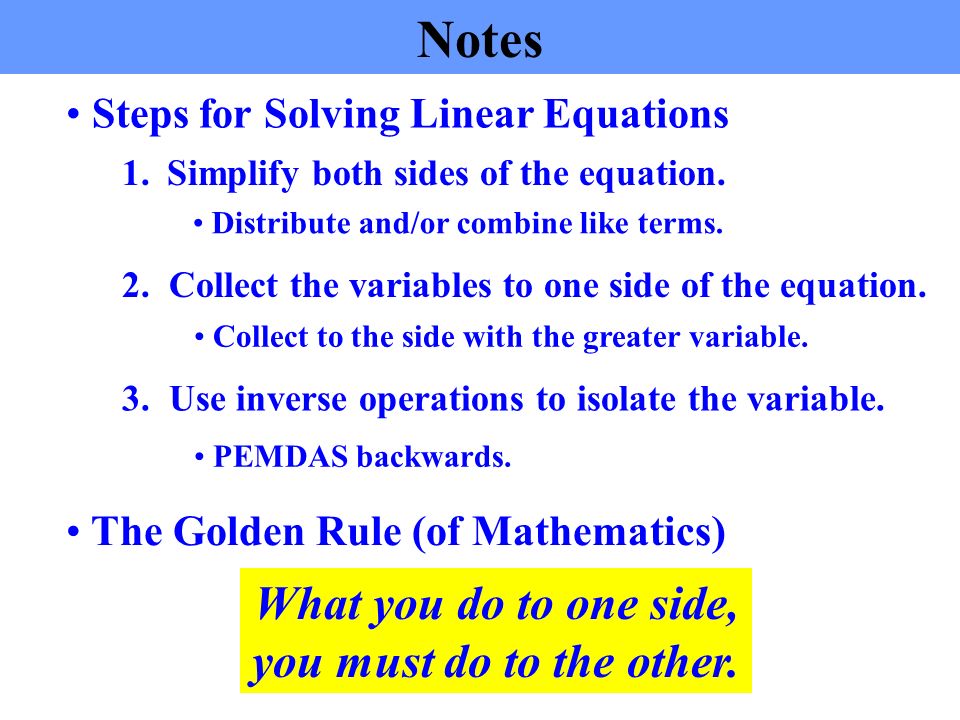 Notes

• Steps for Solving Linear Equations

1. Simplify both sides of the equation.

• Distribute and/or combine like terms.

2. Collect the variables to one side of the equation.

• Collect to the side with the greater variable.

3. Use inverse operations to isolate the variable.

• PEMDAS backwards.

• The Golden Rule (of Mathematics)

What you do to one side, you must do to the other.